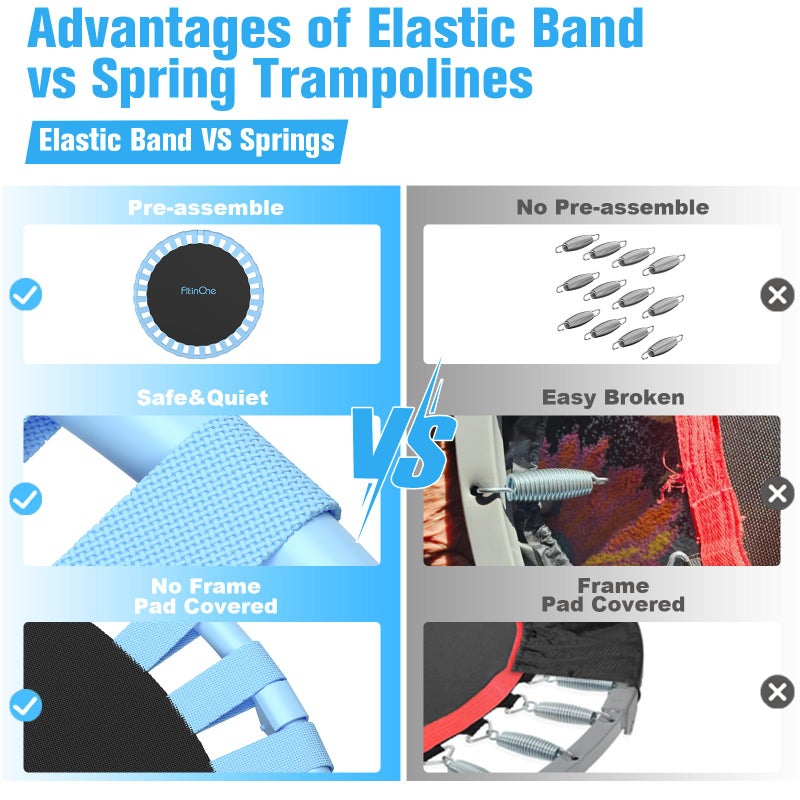 Advantages of Elastic Band vs Spring Trampolines

Elastic Band VS Springs

Pre-assemble

FitinOne

Safe&Quiet

No Frame Pad Covered

VS

No Pre-assemble

Easy Broken

Frame Pad Covered